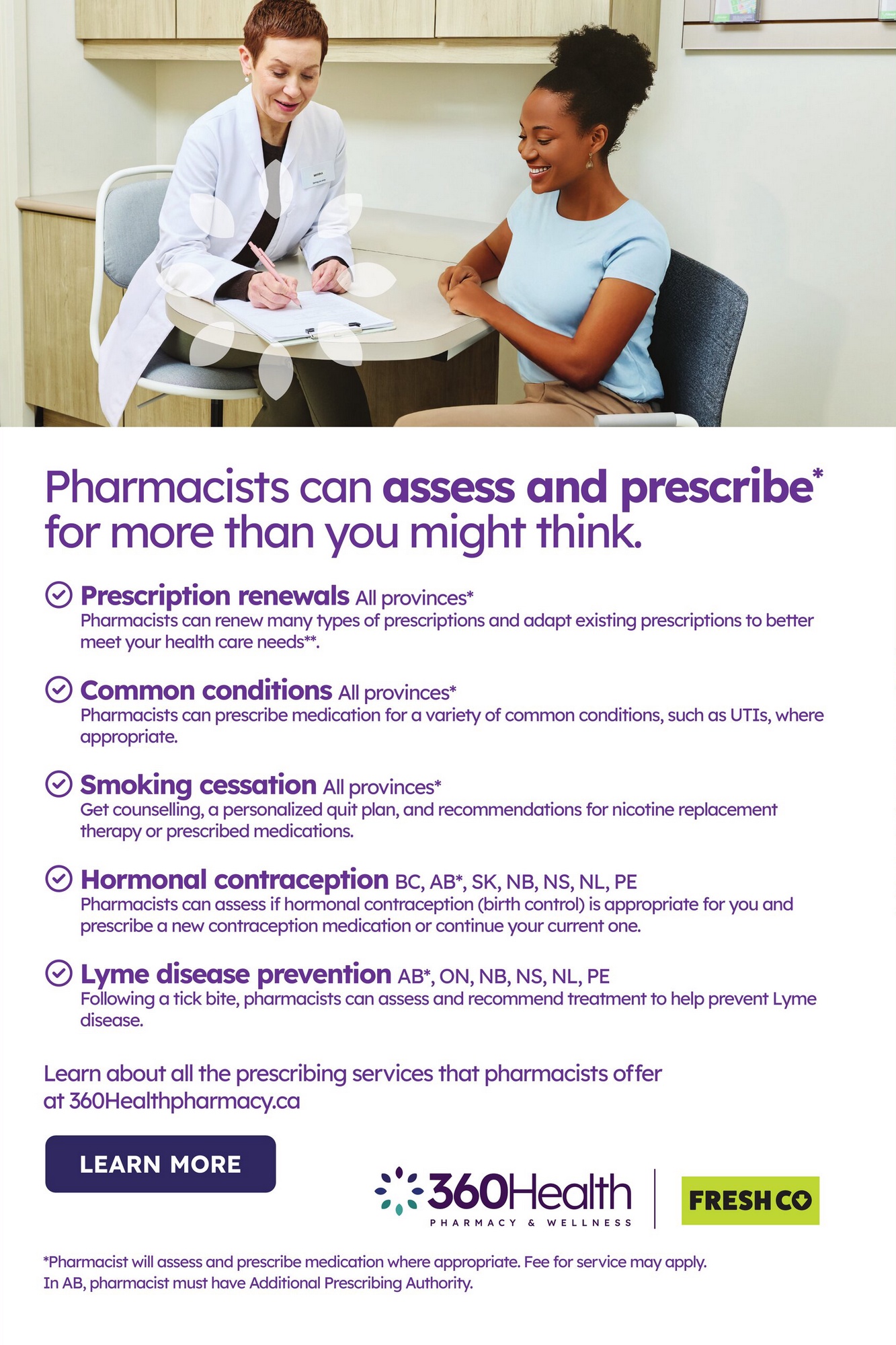 Pharmacists can assess and prescribe* for more than you might think.

Prescription renewals All provinces*
Pharmacists can renew many types of prescriptions and adapt existing prescriptions to better meet your health care needs**.

Common conditions All provinces*
Pharmacists can prescribe medication for a variety of common conditions, such as UTIs, where appropriate.

Smoking cessation All provinces*
Get counselling, a personalized quit plan, and recommendations for nicotine replacement therapy or prescribed medications.

Hormonal contraception BC, AB*, SK, NB, NS, NL, PE
Pharmacists can assess if hormonal contraception (birth control) is appropriate for you and prescribe a new contraception medication or continue your current one.

Lyme disease prevention AB*, ON, NB, NS, NL, PE
Following a tick bite, pharmacists can assess and recommend treatment to help prevent Lyme disease.

Learn about all the prescribing services that pharmacists offer at 360Healthpharmacy.ca

LEARN MORE

360Health
PHARMACY & WELLNESS

FRESHCO

*Pharmacist will assess and prescribe medication where appropriate. Fee for service may apply.
In AB, pharmacist must have Additional Prescribing Authority.